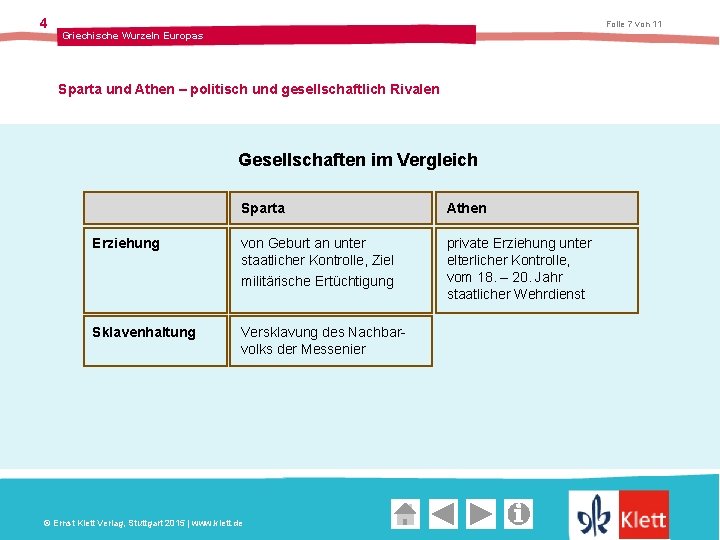 4

Griechische Wurzeln Europas

Folie 7 von 11

Sparta und Athen – politisch und gesellschaftlich Rivalen

Gesellschaften im Vergleich

| | Sparta | Athen |
|---|---|---|
| Erziehung | von Geburt an unter staatlicher Kontrolle, Ziel militärische Ertüchtigung | private Erziehung unter elterlicher Kontrolle, vom 18. – 20. Jahr staatlicher Wehrdienst |
| Sklavenhaltung | Versklavung des Nachbarvolks der Messenier | |

© Ernst Klett Verlag, Stuttgart 2015 | www.klett.de

Klett